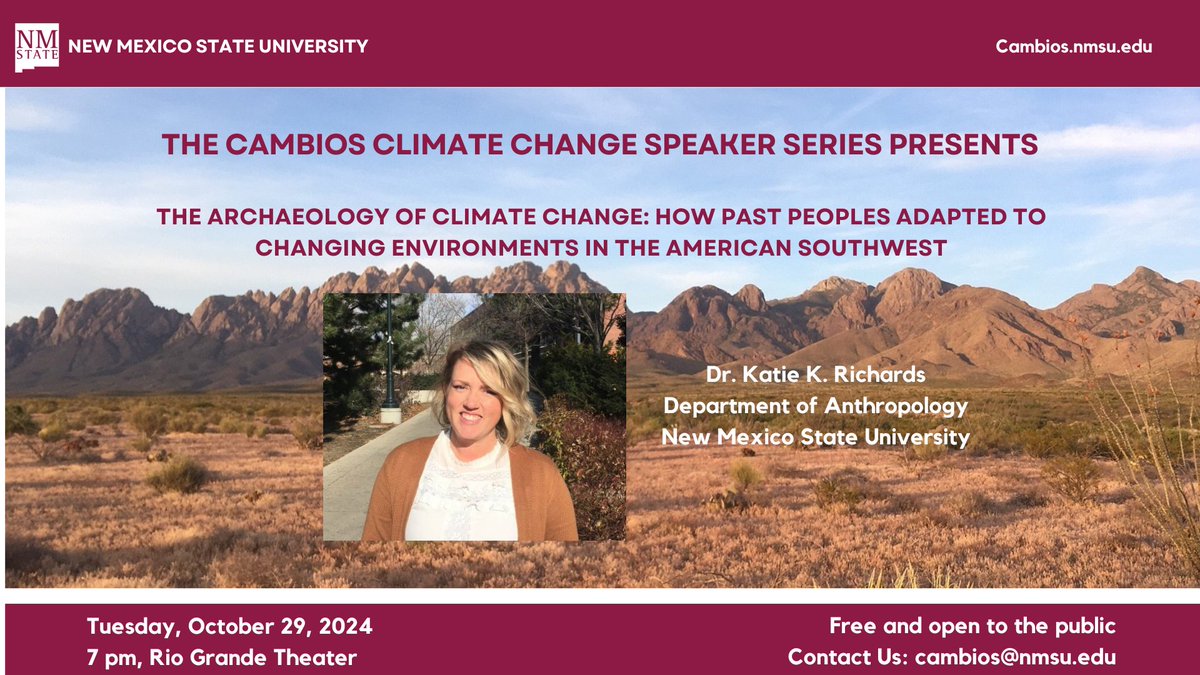 NM STATE NEW MEXICO STATE UNIVERSITY

Cambios.nmsu.edu

THE CAMBIOS CLIMATE CHANGE SPEAKER SERIES PRESENTS

THE ARCHAEOLOGY OF CLIMATE CHANGE: HOW PAST PEOPLES ADAPTED TO CHANGING ENVIRONMENTS IN THE AMERICAN SOUTHWEST

Dr. Katie K. Richards
Department of Anthropology
New Mexico State University

Tuesday, October 29, 2024
7 pm, Rio Grande Theater

Free and open to the public
Contact Us: cambios@nmsu.edu